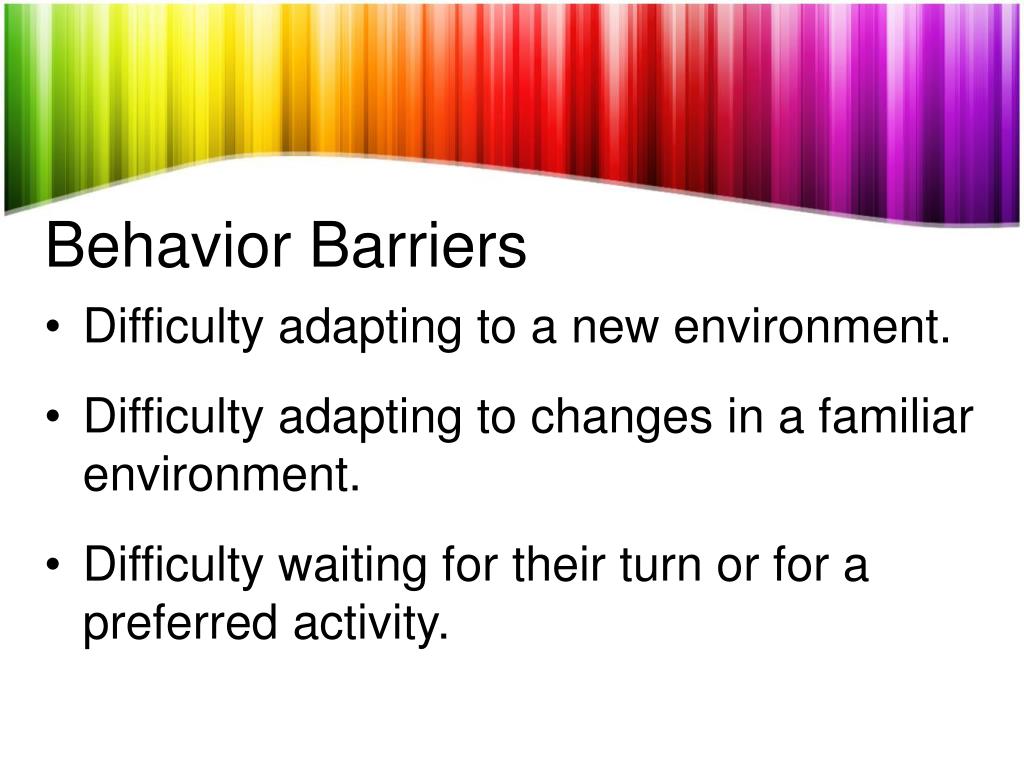 Behavior Barriers

• Difficulty adapting to a new environment.

• Difficulty adapting to changes in a familiar environment.

• Difficulty waiting for their turn or for a preferred activity.